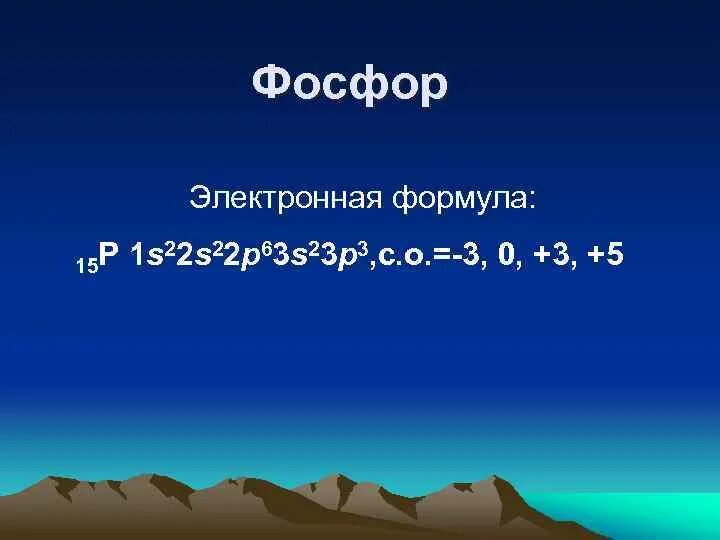 Фосфор

Электронная формула:

$_{15}P$ $1s^22s^22p^63s^23p^3$,с.о.=-3, 0, +3, +5